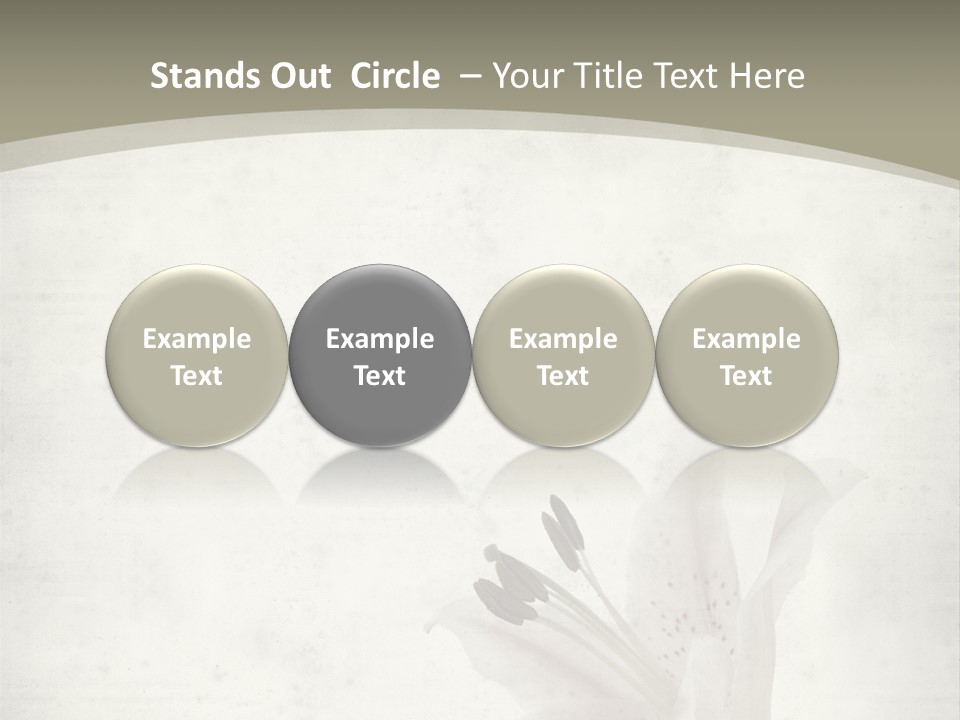 Stands Out Circle – Your Title Text Here

Example Text

Example Text

Example Text

Example Text